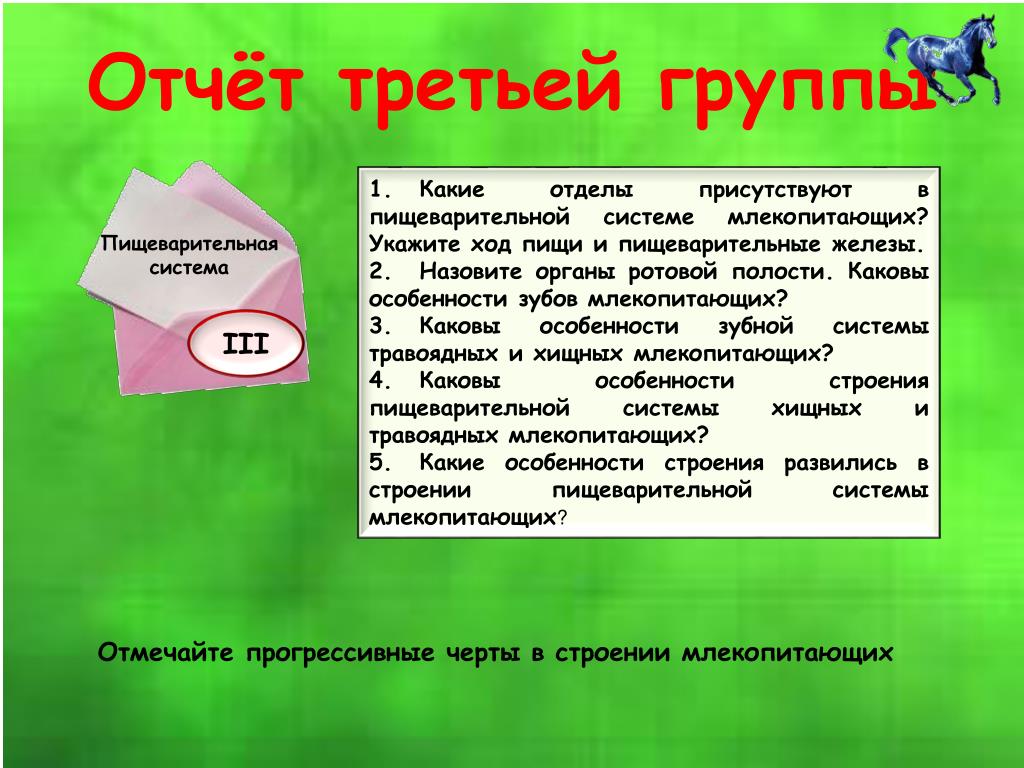 Отчёт третьей группы

Пищеварительная система

III

1. Какие отделы присутствуют в пищеварительной системе млекопитающих? Укажите ход пищи и пищеварительные железы.
2. Назовите органы ротовой полости. Каковы особенности зубов млекопитающих?
3. Каковы особенности зубной системы травоядных и хищных млекопитающих?
4. Каковы особенности строения пищеварительной системы хищных и травоядных млекопитающих?
5. Какие особенности строения развились в строении пищеварительной системы млекопитающих?

Отмечайте прогрессивные черты в строении млекопитающих